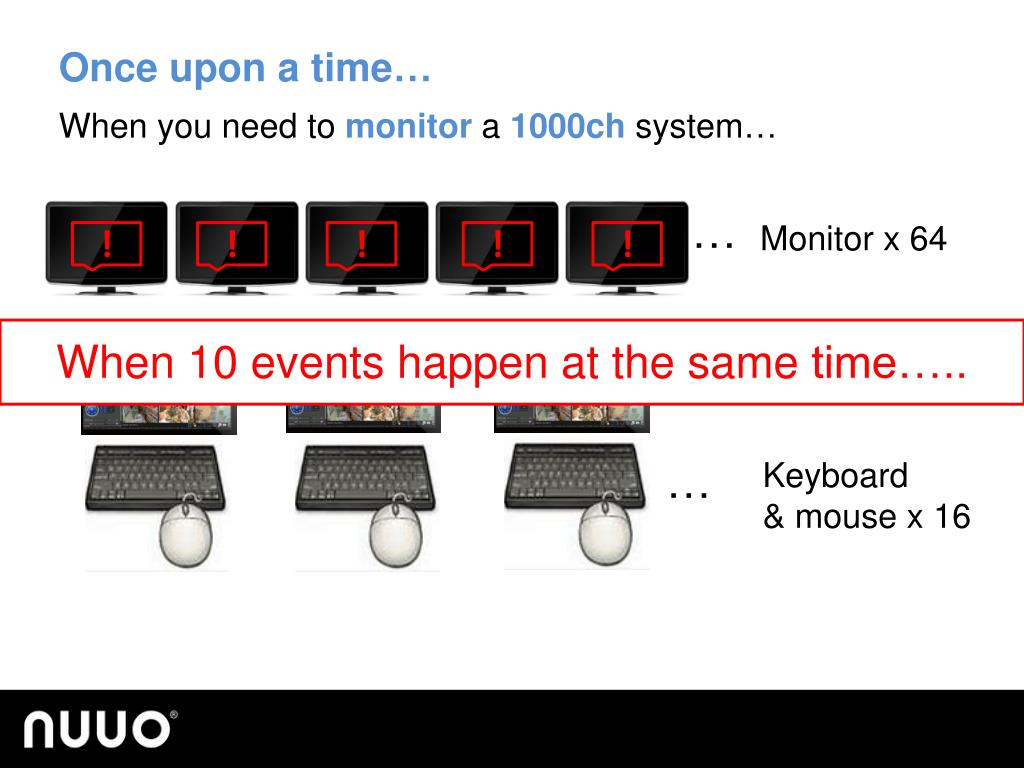 Once upon a time…

When you need to monitor a 1000ch system…

!
!
!
!
!
… Monitor x 64

When 10 events happen at the same time…..

… Keyboard & mouse x 16

NUUO®